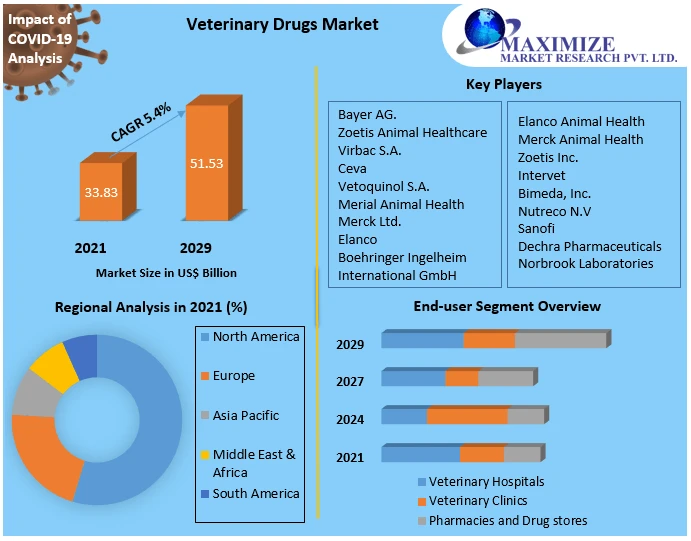 Impact of COVID-19 Analysis

Veterinary Drugs Market

MAXIMIZE
MARKET RESEARCH PVT. LTD.

CAGR 5.4%

33.83

51.53

2021

2029

Market Size in US$ Billion

Key Players

Bayer AG.
Zoetis Animal Healthcare
Virbac S.A.
Ceva
Vetoquinol S.A.
Merial Animal Health
Merck Ltd.
Elanco
Boehringer Ingelheim International GmbH

Elanco Animal Health
Merck Animal Health
Zoetis Inc.
Intervet
Bimeda, Inc.
Nutreco N.V
Sanofi
Dechra Pharmaceuticals
Norbrook Laboratories

Regional Analysis in 2021 (%)

North America
Europe
Asia Pacific
Middle East & Africa
South America

End-user Segment Overview

2029
2027
2024
2021

Veterinary Hospitals
Veterinary Clinics
Pharmacies and Drug stores